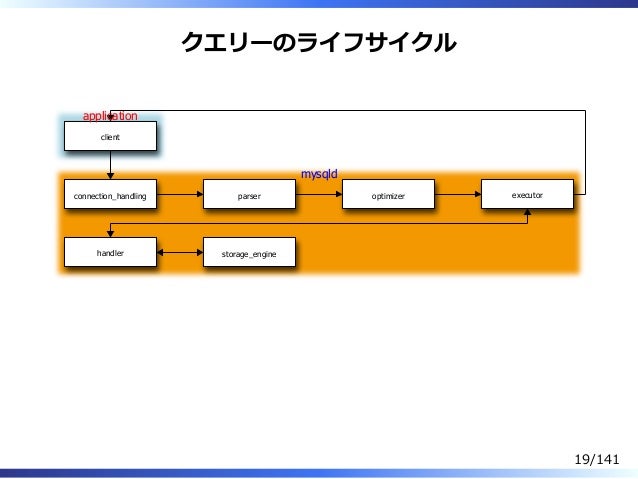 クエリーのライフサイクル

application

client

mysqld

connection_handling

parser

optimizer

executor

handler

storage_engine

19/141